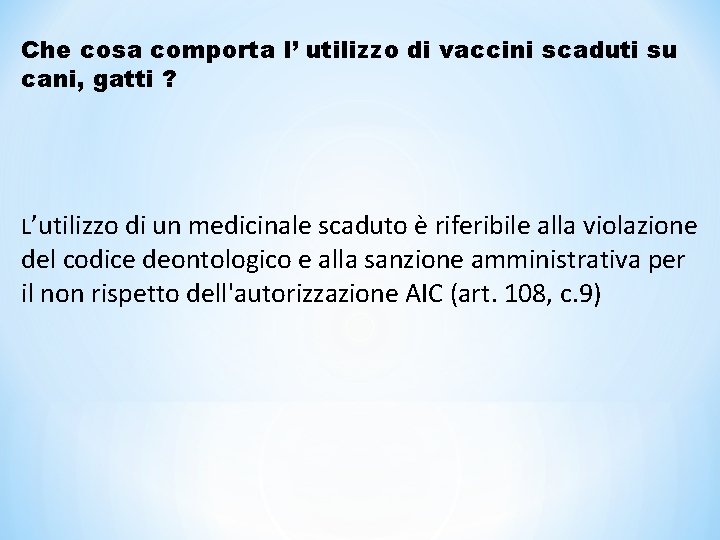 Che cosa comporta l’ utilizzo di vaccini scaduti su cani, gatti ?

L’utilizzo di un medicinale scaduto è riferibile alla violazione del codice deontologico e alla sanzione amministrativa per il non rispetto dell'autorizzazione AIC (art. 108, c.9)